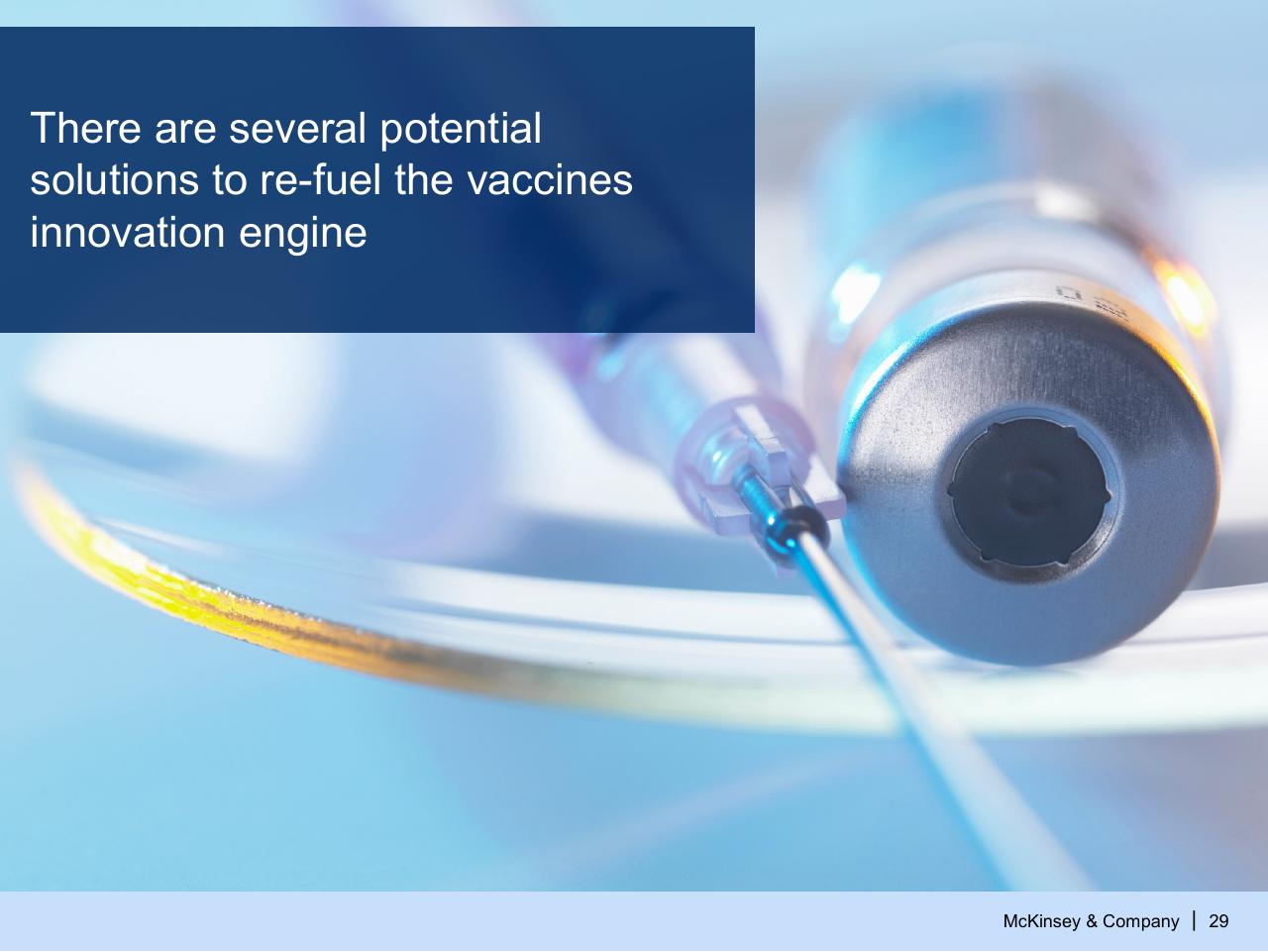 There are several potential solutions to re-fuel the vaccines innovation engine

McKinsey & Company | 29